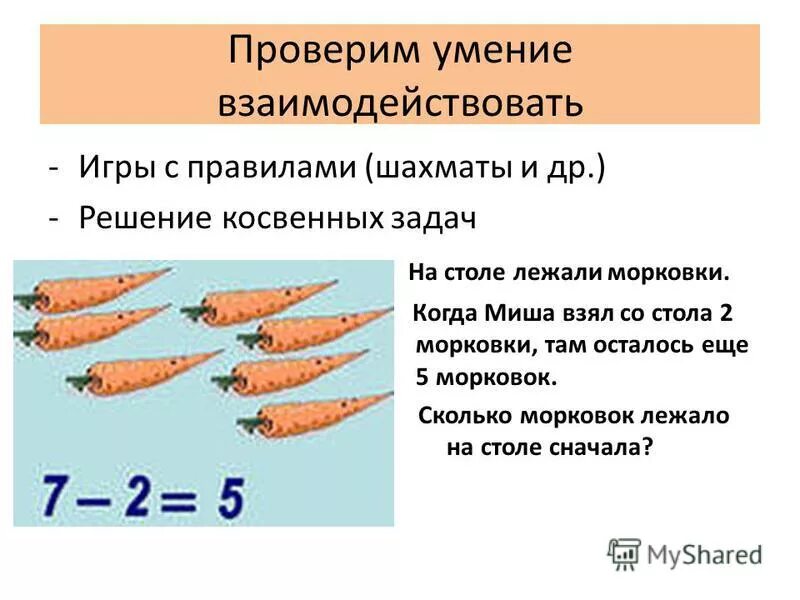 Проверим умение взаимодействовать

- Игры с правилами (шахматы и др.)
- Решение косвенных задач

$7 - 2 = 5$

На столе лежали морковки.

Когда Миша взял со стола 2 морковки, там осталось еще 5 морковок.

Сколько морковок лежало на столе сначала?

MyShared